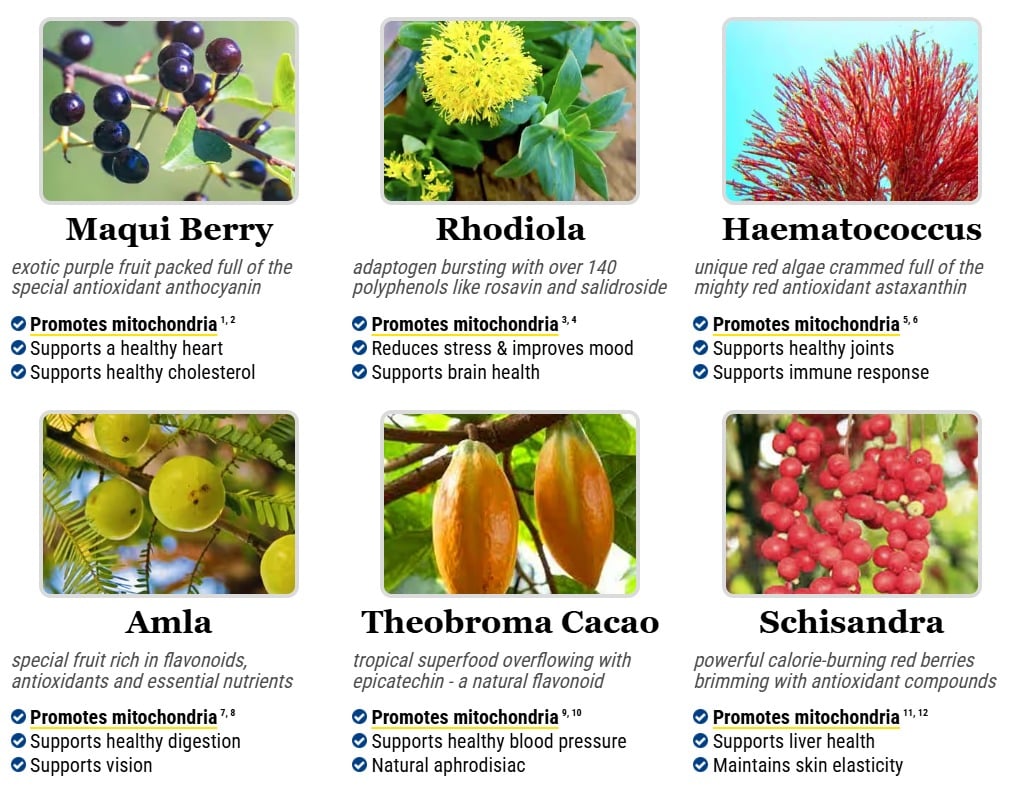 Maqui Berry

exotic purple fruit packed full of the special antioxidant anthocyanin

Promotes mitochondria $^{1, 2}$
Supports a healthy heart
Supports healthy cholesterol

Rhodiola

adaptogen bursting with over 140 polyphenols like rosavin and salidroside

Promotes mitochondria $^{3, 4}$
Reduces stress & improves mood
Supports brain health

Haematococcus

unique red algae crammed full of the mighty red antioxidant astaxanthin

Promotes mitochondria $^{5, 6}$
Supports healthy joints
Supports immune response

Amla

special fruit rich in flavonoids, antioxidants and essential nutrients

Promotes mitochondria $^{7, 8}$
Supports healthy digestion
Supports vision

Theobroma Cacao

tropical superfood overflowing with epicatechin - a natural flavonoid

Promotes mitochondria $^{9, 10}$
Supports healthy blood pressure
Natural aphrodisiac

Schisandra

powerful calorie-burning red berries brimming with antioxidant compounds

Promotes mitochondria $^{11, 12}$
Supports liver health
Maintains skin elasticity